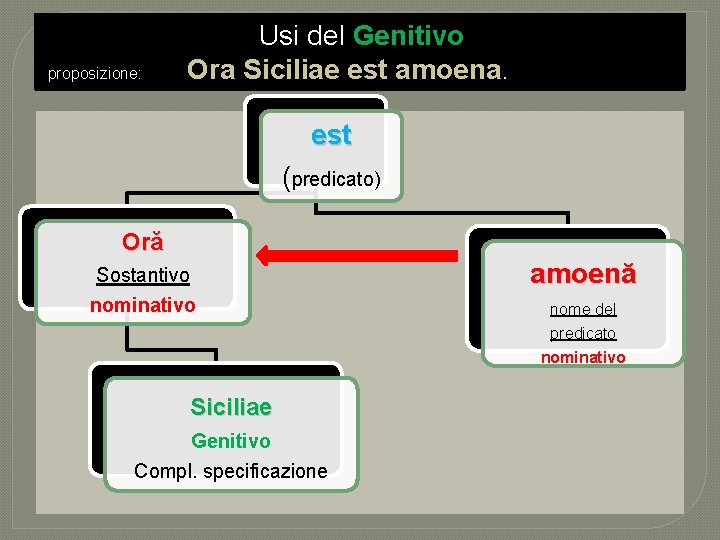 Usi del Genitivo

proposizione: Ora Siciliae est amoena.

est
(predicato)

Oră
Sostantivo
nominativo

amoenă
nome del predicato
nominativo

Siciliae
Genitivo
Compl. specificazione